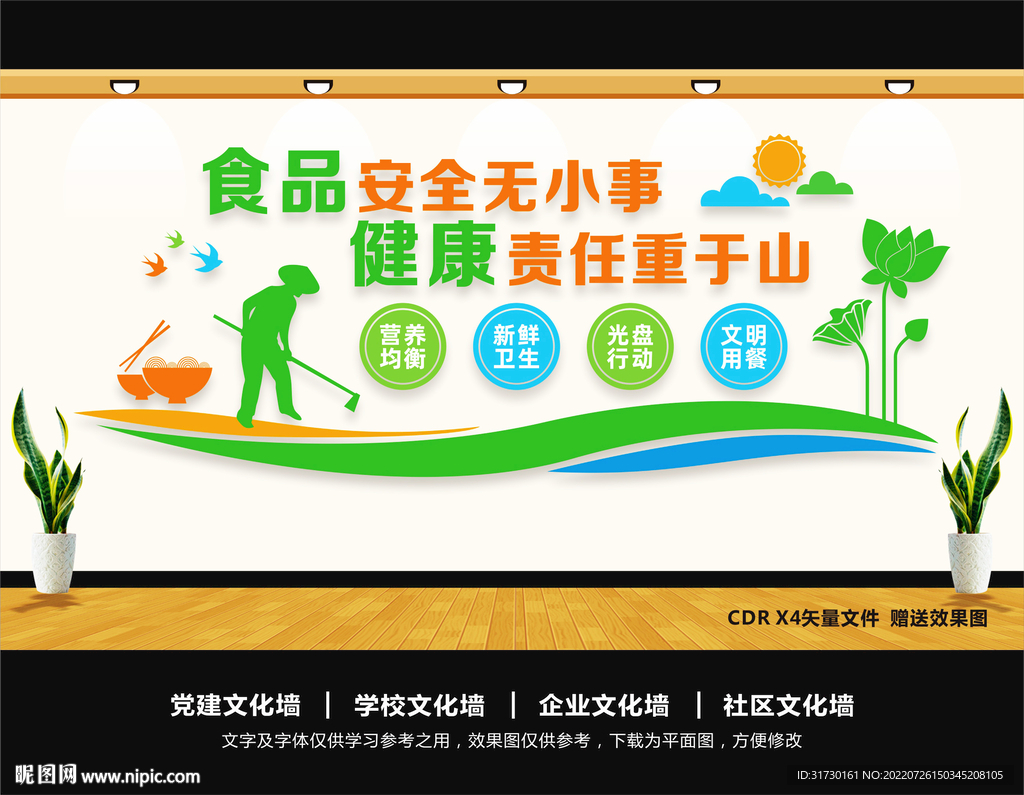 食品安全无小事
健康责任重于山

营养均衡
新鲜卫生
光盘行动
文明用餐

CDR X4矢量文件 赠送效果图

党建文化墙 | 学校文化墙 | 企业文化墙 | 社区文化墙

文字及字体仅供学习参考之用，效果图仅供参考，下载为平面图，方便修改

昵图网 www.nipic.com

ID:31730161 NO:20220726150345208105